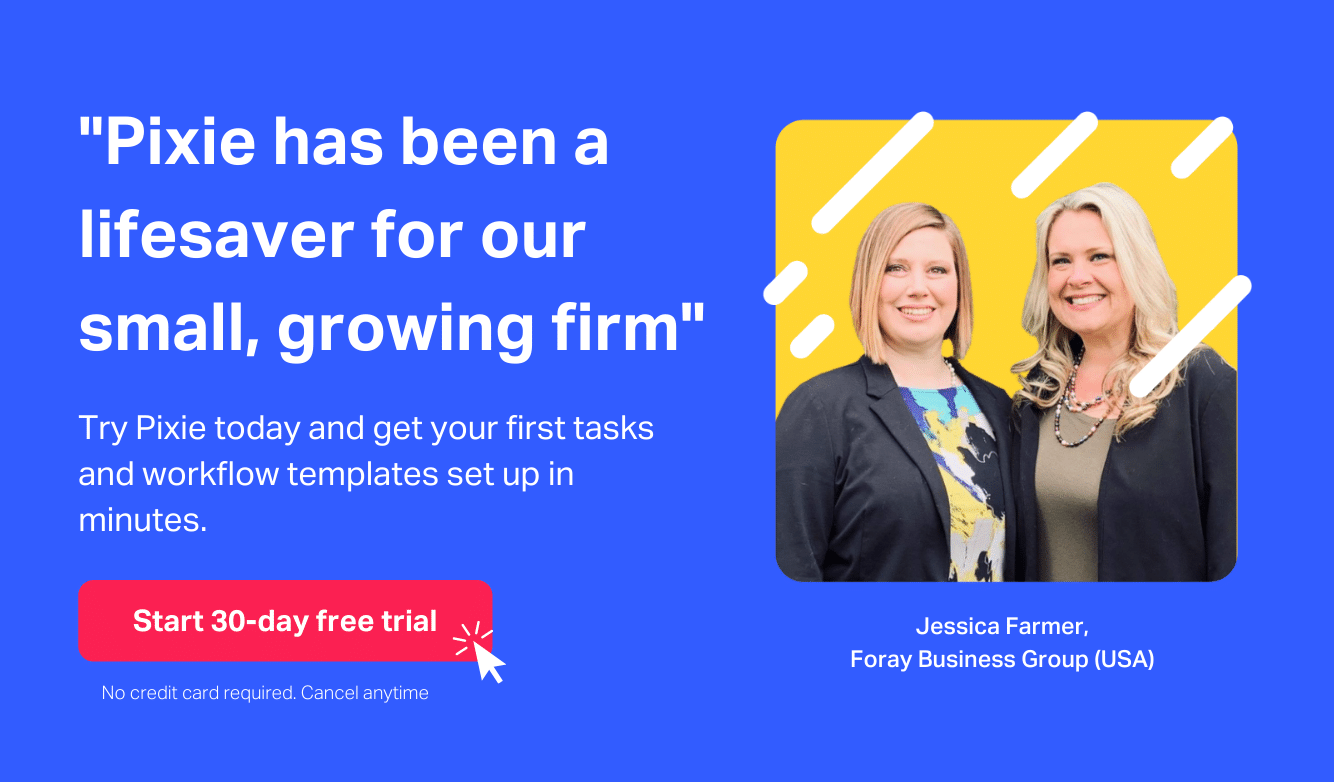 "Pixie has been a lifesaver for our small, growing firm"

Try Pixie today and get your first tasks and workflow templates set up in minutes.

Start 30-day free trial

No credit card required. Cancel anytime

Jessica Farmer,
Foray Business Group (USA)